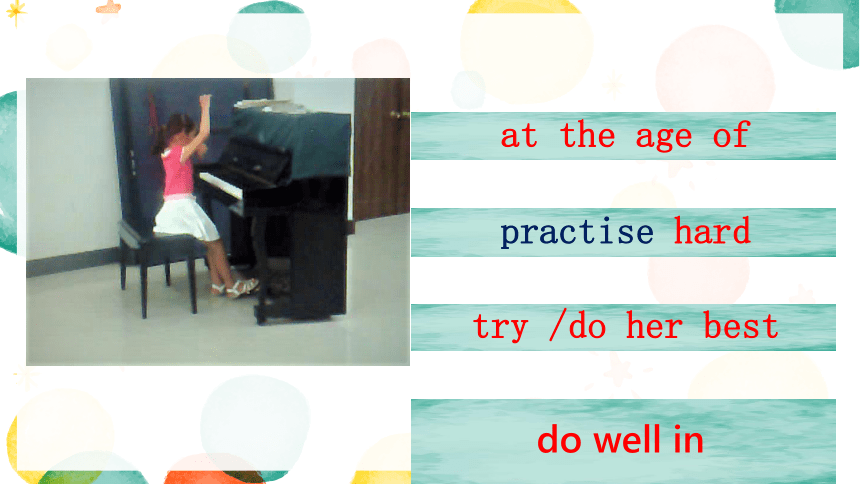 at the age of

practise hard

try /do her best

do well in